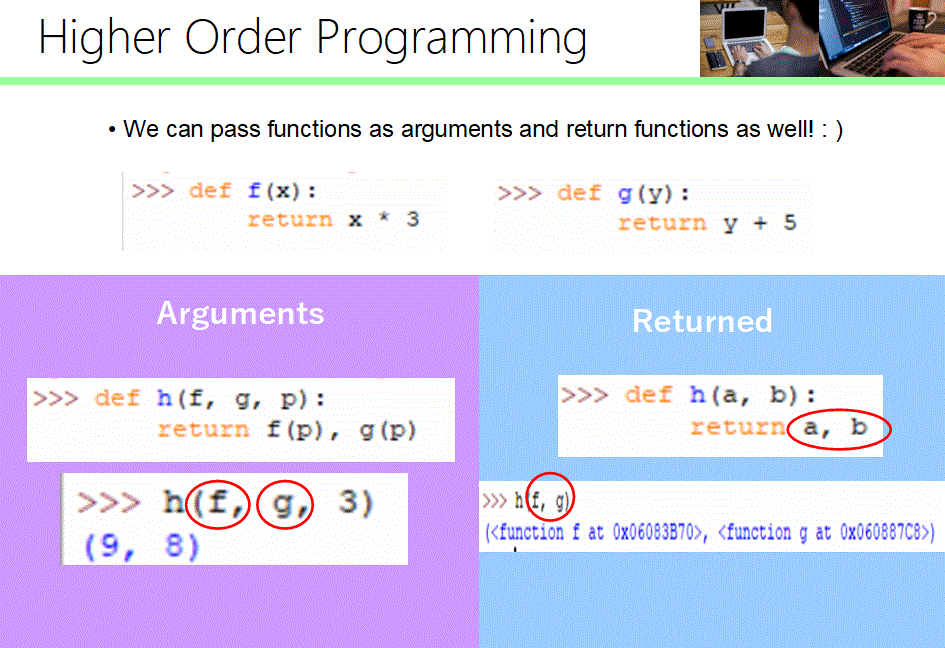 Higher Order Programming

• We can pass functions as arguments and return functions as well! : )

>>> def f(x):
        return x * 3

>>> def g(y):
        return y + 5

Arguments

>>> def h(f, g, p):
        return f(p), g(p)

>>> h(f, g, 3)
(9, 8)

Returned

>>> def h(a, b):
        return a, b

>>> h(f, g)
(<function f at 0x06083B70>, <function g at 0x060887C8>)